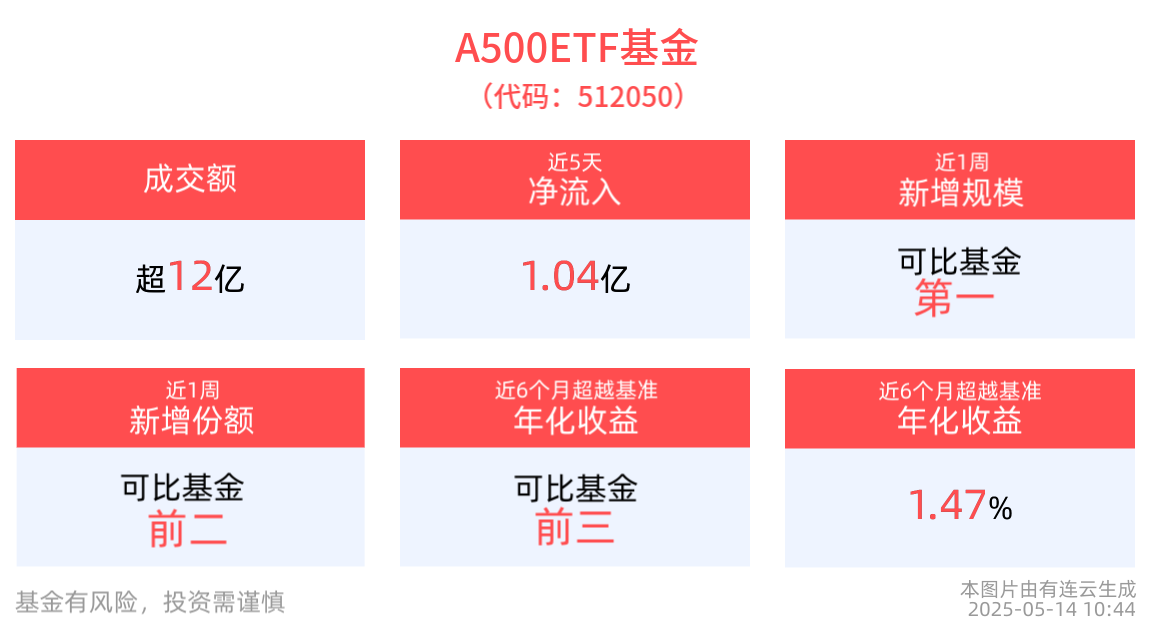 A500ETF基金
（代码：512050）

成交额
超12亿

近5天
净流入
1.04亿

近1周
新增规模
可比基金
第一

近1周
新增份额
可比基金
前二

近6个月超越基准
年化收益
可比基金
前三

近6个月超越基准
年化收益
1.47%

基金有风险，投资需谨慎

本图片由有连云生成
2025-05-14 10:44